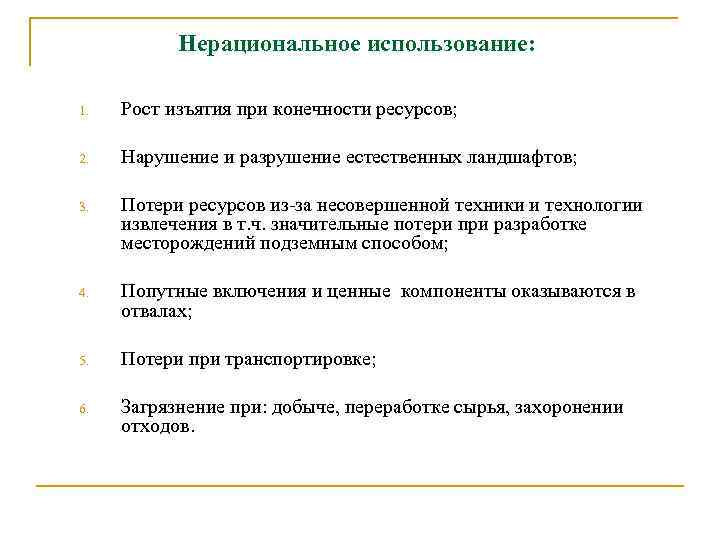 Нерациональное использование:

1. Рост изъятия при конечности ресурсов;

2. Нарушение и разрушение естественных ландшафтов;

3. Потери ресурсов из-за несовершенной техники и технологии извлечения в т.ч. значительные потери при разработке месторождений подземным способом;

4. Попутные включения и ценные компоненты оказываются в отвалах;

5. Потери при транспортировке;

6. Загрязнение при: добыче, переработке сырья, захоронении отходов.